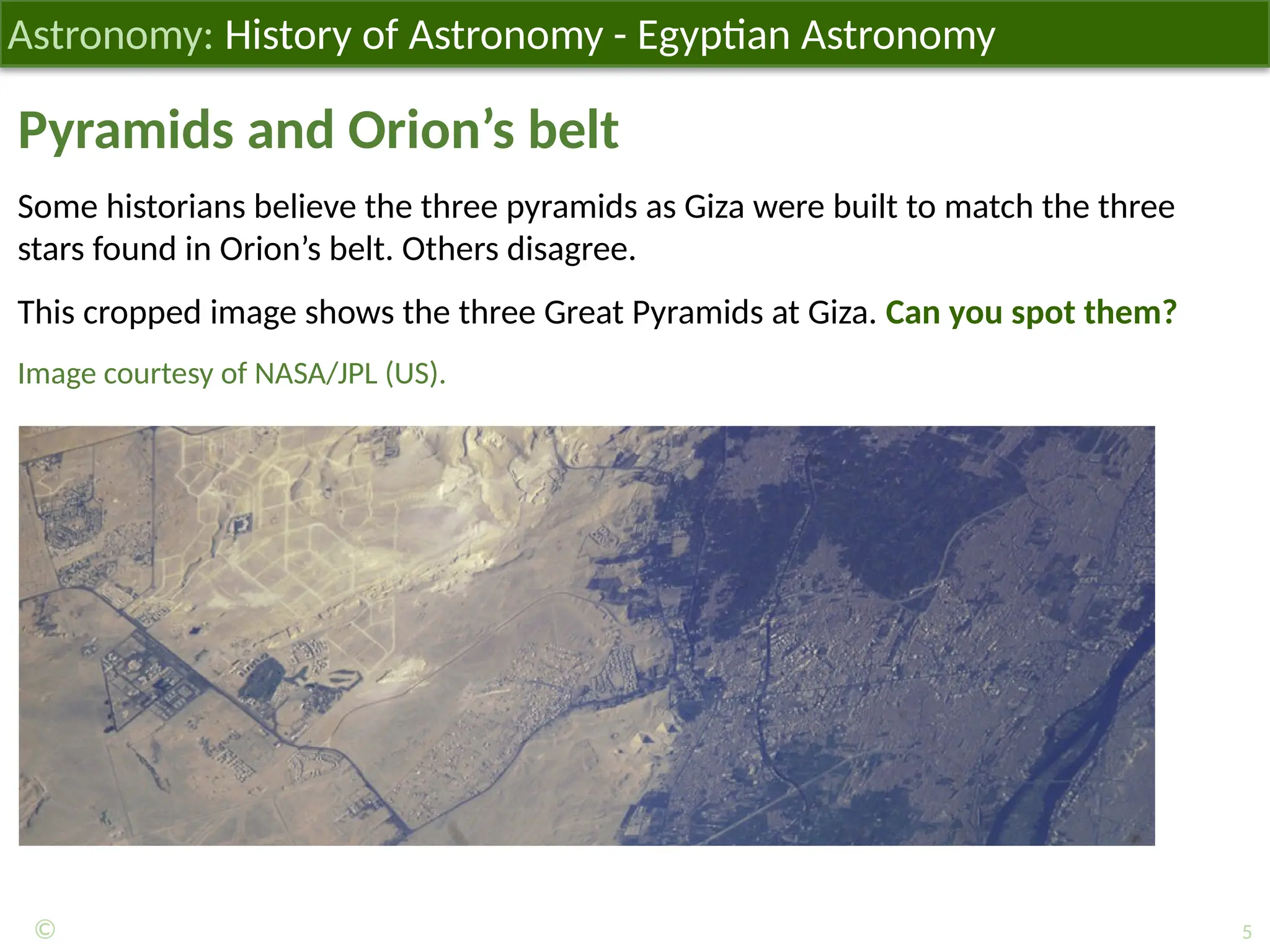 Astronomy: History of Astronomy - Egyptian Astronomy

Pyramids and Orion’s belt

Some historians believe the three pyramids as Giza were built to match the three stars found in Orion’s belt. Others disagree.

This cropped image shows the three Great Pyramids at Giza. Can you spot them?

Image courtesy of NASA/JPL (US).

©

5